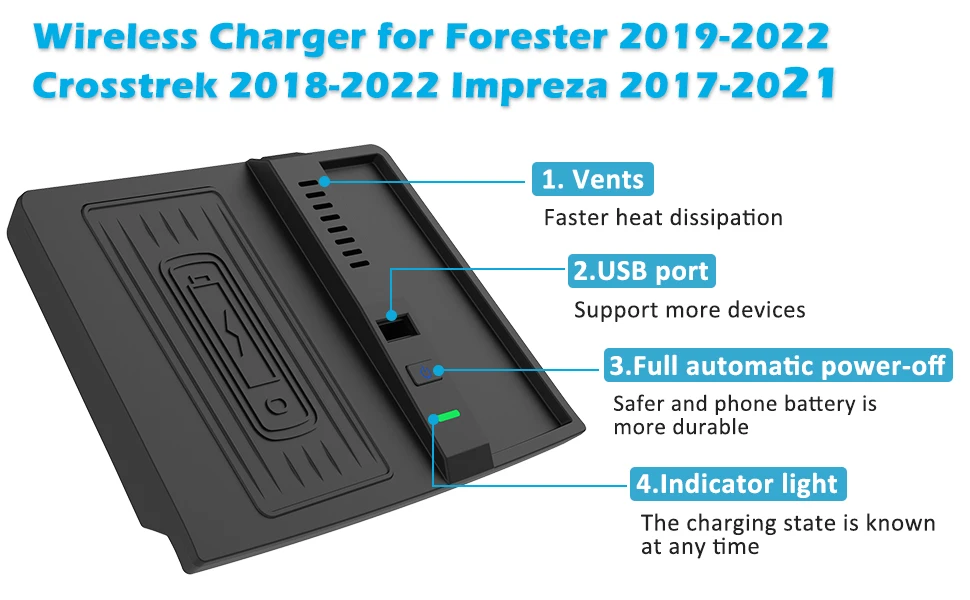 Wireless Charger for Forester 2019-2022
Crosstrek 2018-2022 Impreza 2017-2021

1. Vents
Faster heat dissipation

2.USB port
Support more devices

3.Full automatic power-off
Safer and phone battery is more durable

4.Indicator light
The charging state is known at any time